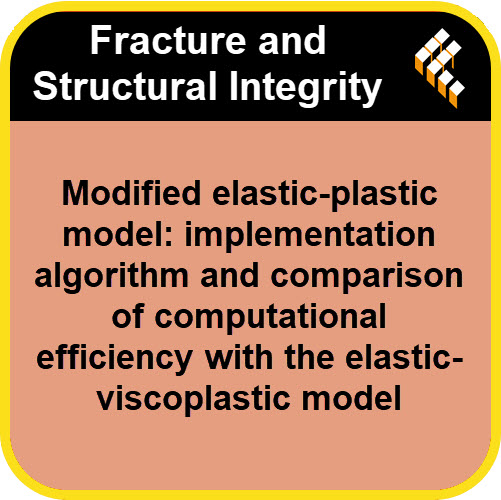 Fracture and Structural Integrity

Modified elastic-plastic model: implementation algorithm and comparison of computational efficiency with the elastic-viscoplastic model